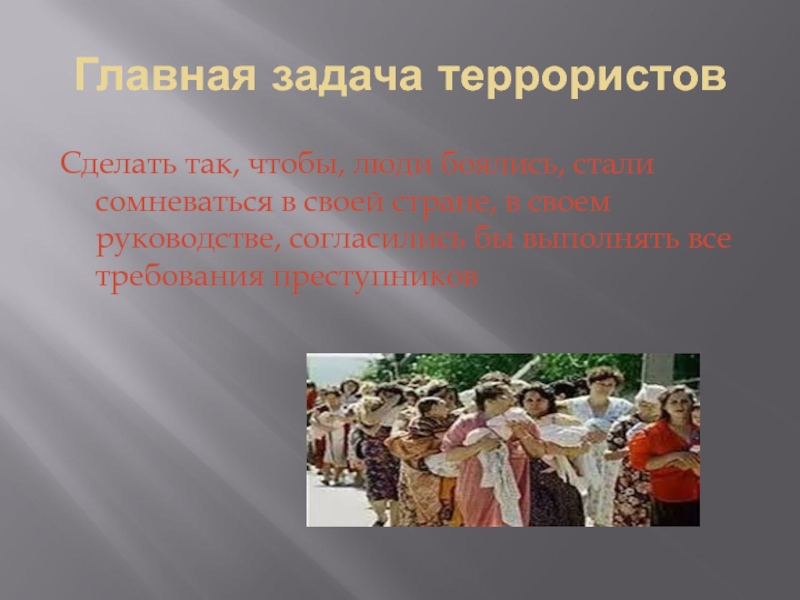 Главная задача террористов

Сделать так, чтобы, люди боялись, стали сомневаться в своей стране, в своем руководстве, согласились бы выполнять все требования преступников